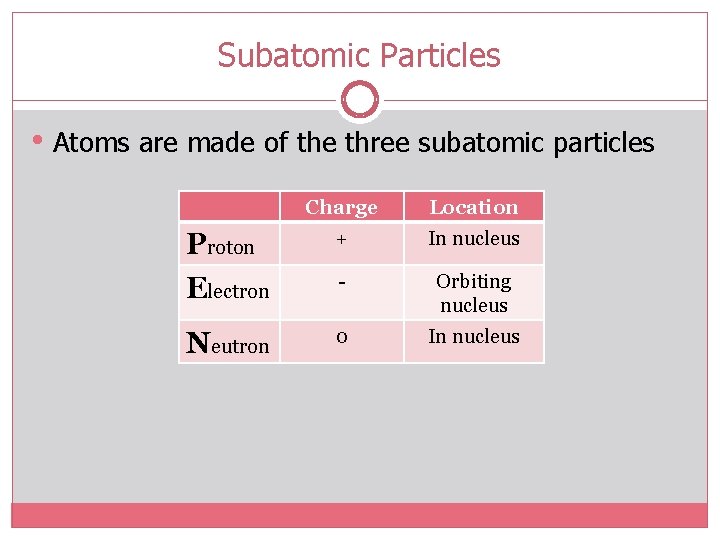 Subatomic Particles

• Atoms are made of the three subatomic particles

| | Charge | Location |
|---|---|---|
| Proton | + | In nucleus |
| Electron | - | Orbiting nucleus |
| Neutron | 0 | In nucleus |